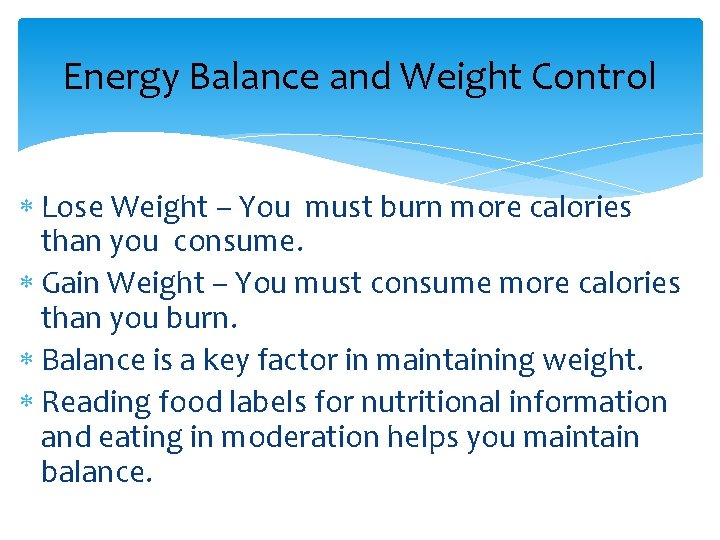 Energy Balance and Weight Control

* Lose Weight – You must burn more calories than you consume.
* Gain Weight – You must consume more calories than you burn.
* Balance is a key factor in maintaining weight.
* Reading food labels for nutritional information and eating in moderation helps you maintain balance.